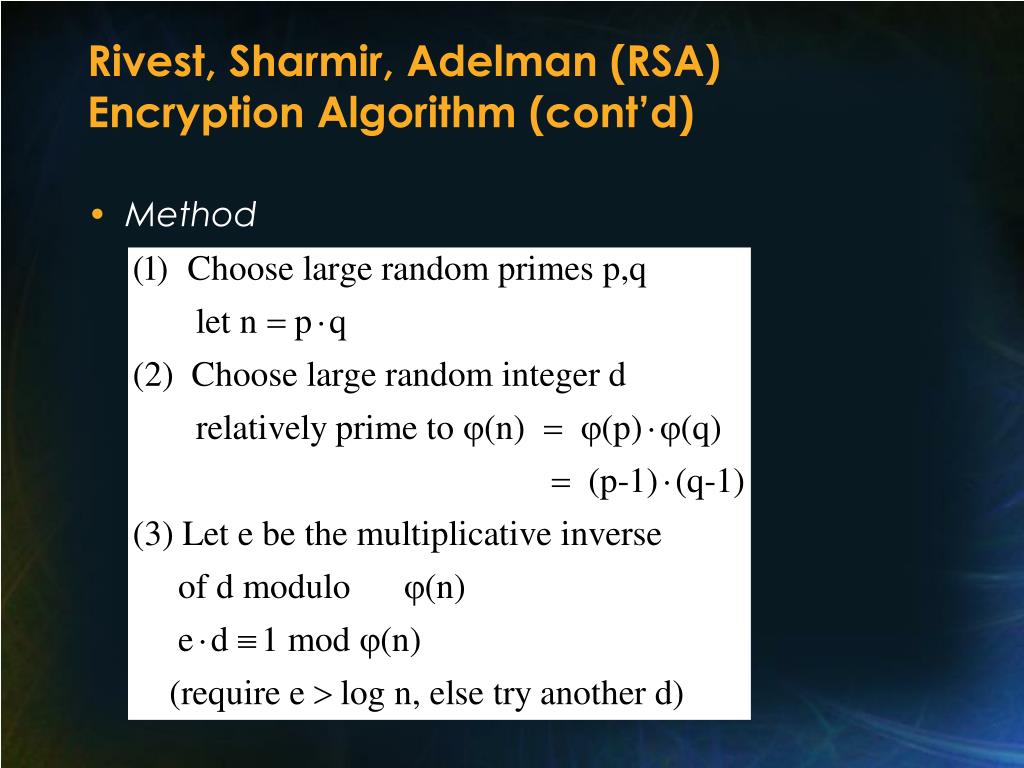 Rivest, Sharmir, Adelman (RSA) Encryption Algorithm (cont'd)

• Method

(1) Choose large random primes p,q

let $n = p \cdot q$

(2) Choose large random integer d

relatively prime to $\varphi(n) = \varphi(p) \cdot \varphi(q)$

$= (p-1) \cdot (q-1)$

(3) Let e be the multiplicative inverse

of d modulo $\varphi(n)$

$e \cdot d \equiv 1 \bmod \varphi(n)$

(require $e > \log n$, else try another d)